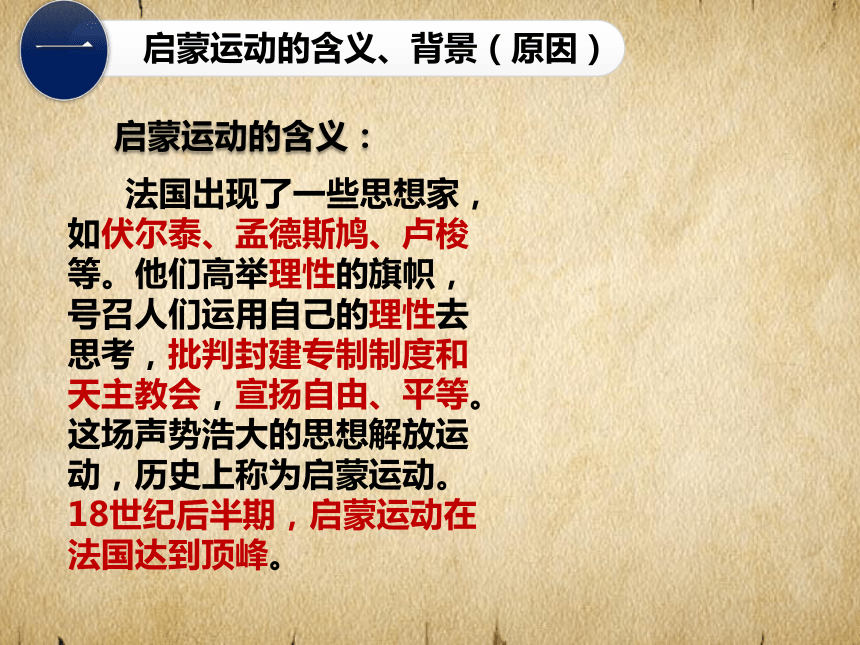 一

启蒙运动的含义、背景（原因）

启蒙运动的含义：

法国出现了一些思想家，如伏尔泰、孟德斯鸠、卢梭等。他们高举理性的旗帜，号召人们运用自己的理性去思考，批判封建专制制度和天主教会，宣扬自由、平等。这场声势浩大的思想解放运动，历史上称为启蒙运动。18世纪后半期，启蒙运动在法国达到顶峰。